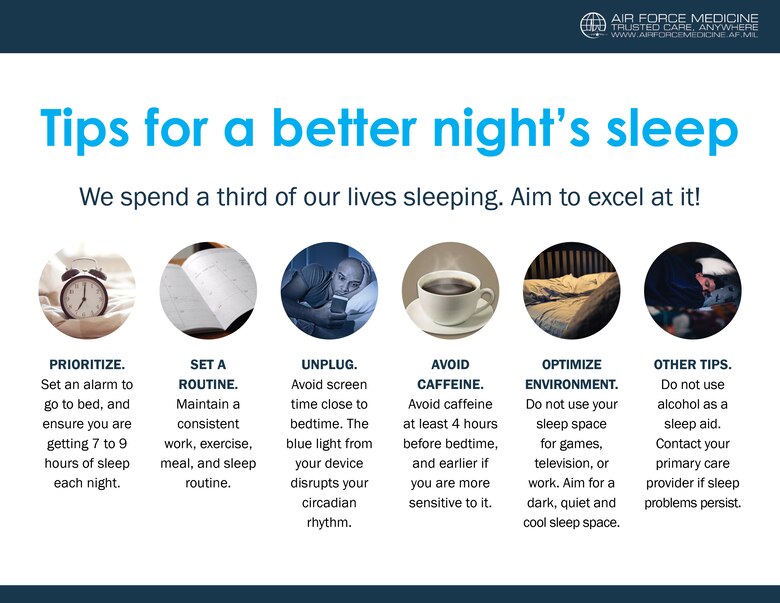 AIR FORCE MEDICINE
TRUSTED CARE, ANYWHERE
WWW.AIRFORCEMEDICINE.AF.MIL

Tips for a better night's sleep

We spend a third of our lives sleeping. Aim to excel at it!

PRIORITIZE.
Set an alarm to go to bed, and ensure you are getting 7 to 9 hours of sleep each night.

SET A ROUTINE.
Maintain a consistent work, exercise, meal, and sleep routine.

UNPLUG.
Avoid screen time close to bedtime. The blue light from your device disrupts your circadian rhythm.

AVOID CAFFEINE.
Avoid caffeine at least 4 hours before bedtime, and earlier if you are more sensitive to it.

OPTIMIZE ENVIRONMENT.
Do not use your sleep space for games, television, or work. Aim for a dark, quiet and cool sleep space.

OTHER TIPS.
Do not use alcohol as a sleep aid. Contact your primary care provider if sleep problems persist.